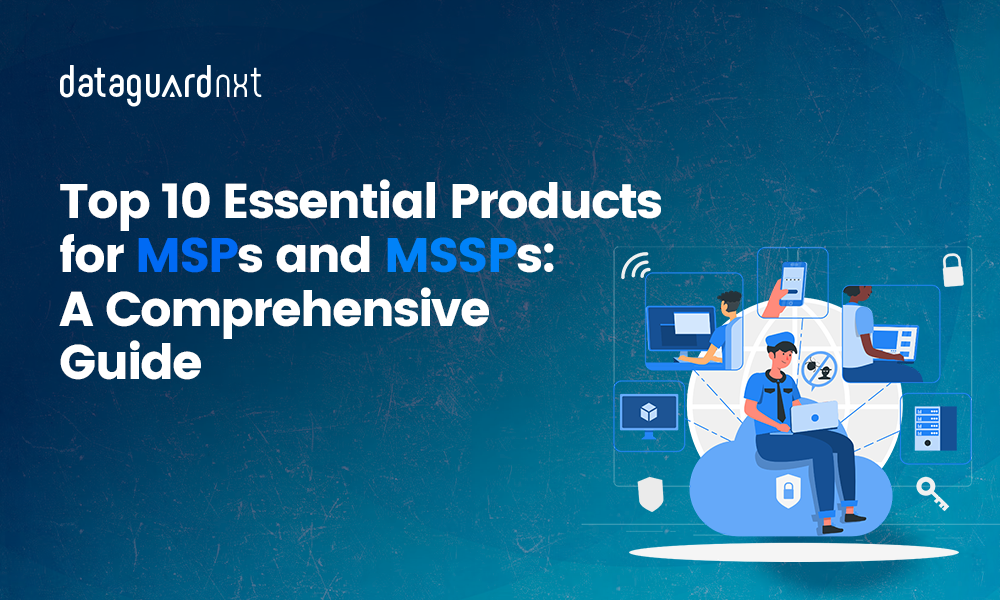 dataguardnxt

Top 10 Essential Products for MSPs and MSSPs: A Comprehensive Guide